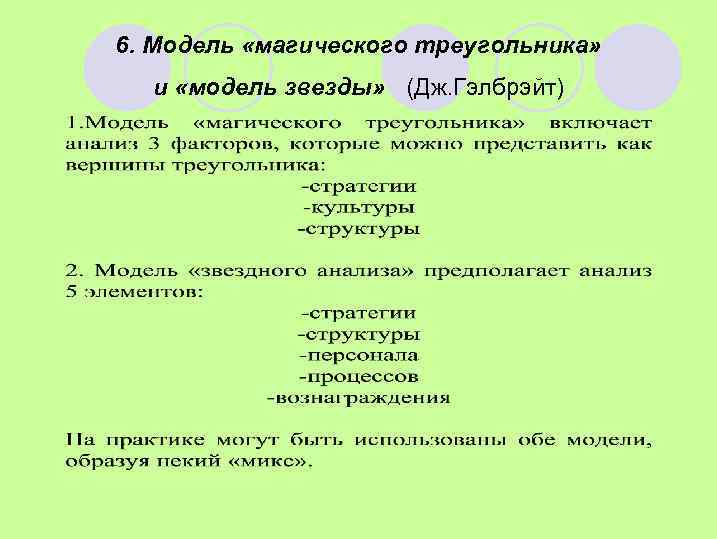 6. Модель «магического треугольника» и «модель звезды» (Дж.Гэлбрэйт)

1.Модель «магического треугольника» включает анализ 3 факторов, которые можно представить как вершины треугольника:
-стратегии
-культуры
-структуры

2. Модель «звездного анализа» предполагает анализ 5 элементов:
-стратегии
-структуры
-персонала
-процессов
-вознаграждения

На практике могут быть использованы обе модели, образуя некий «микс».